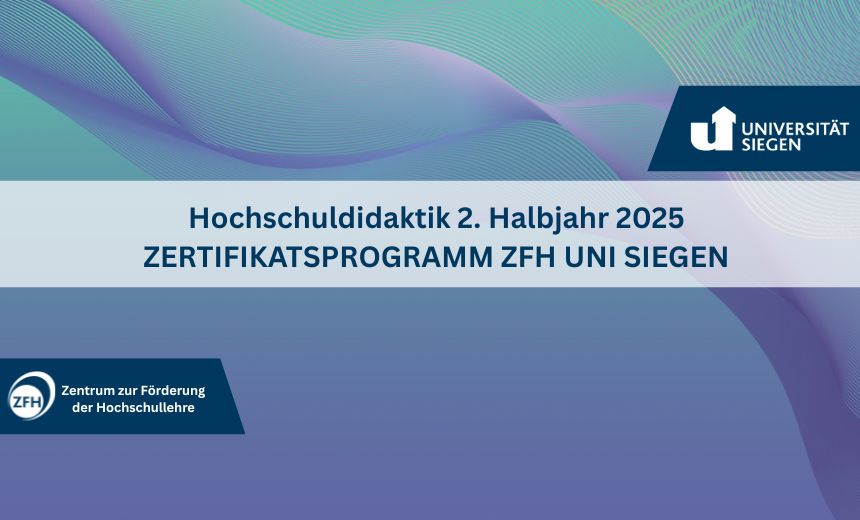 UNIVERSITÄT SIEGEN

Hochschuldidaktik 2. Halbjahr 2025
ZERTIFIKATSPROGRAMM ZFH UNI SIEGEN

ZFH

Zentrum zur Förderung der Hochschullehre